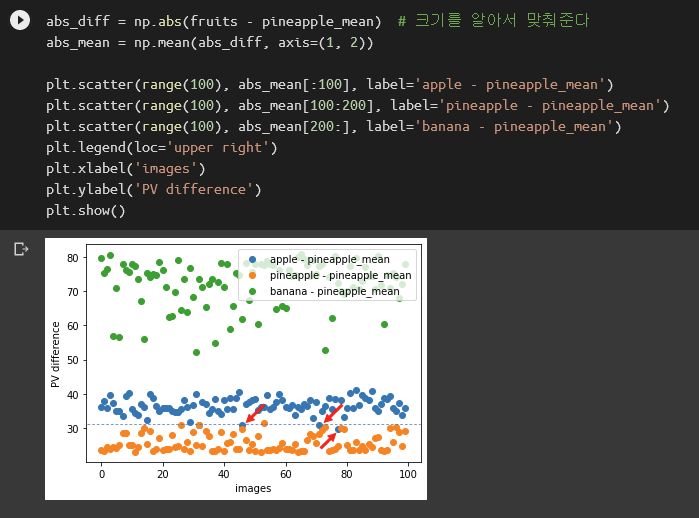 abs_diff = np.abs(fruits - pineapple_mean)  # 크기를 알아서 맞춰준다
abs_mean = np.mean(abs_diff, axis=(1, 2))

plt.scatter(range(100), abs_mean[:100], label='apple - pineapple_mean')
plt.scatter(range(100), abs_mean[100:200], label='pineapple - pineapple_mean')
plt.scatter(range(100), abs_mean[200:], label='banana - pineapple_mean')
plt.legend(loc='upper right')
plt.xlabel('images')
plt.ylabel('PV difference')
plt.show()

apple - pineapple_mean
pineapple - pineapple_mean
banana - pineapple_mean

80
70
60
50
40
30
PV difference

0
20
40
60
80
100
images